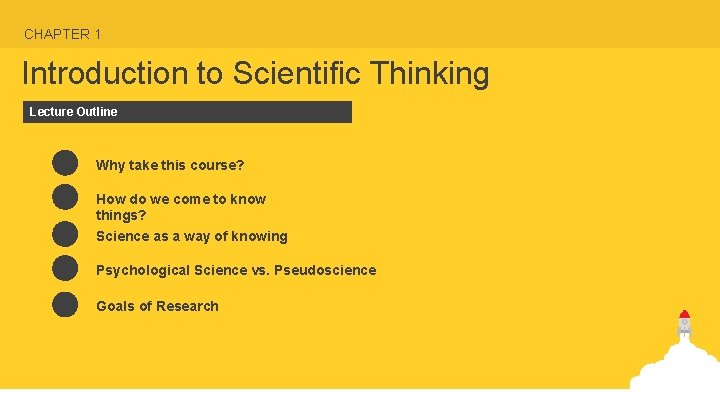 CHAPTER 1

Introduction to Scientific Thinking

Lecture Outline

Why take this course?

How do we come to know things?

Science as a way of knowing

Psychological Science vs. Pseudoscience

Goals of Research